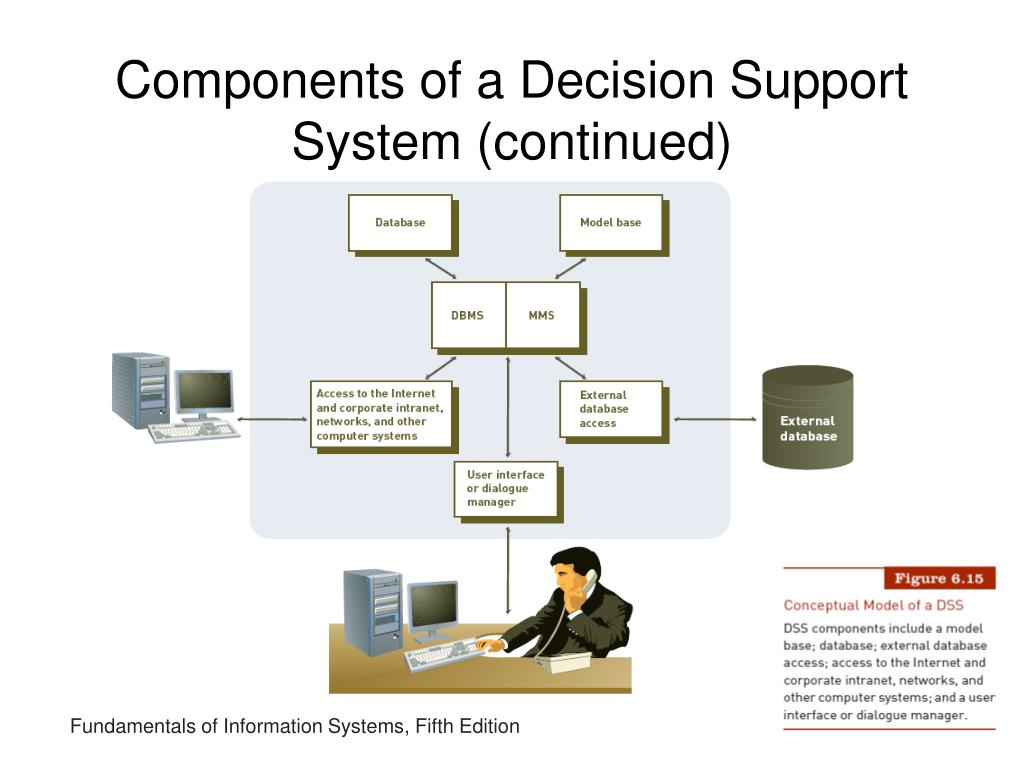 Components of a Decision Support System (continued)

Database

Model base

DBMS

MMS

Access to the Internet and corporate intranet, networks, and other computer systems

External database access

External database

User interface or dialogue manager

Figure 6.15

Conceptual Model of a DSS

DSS components include a model base; database; external database access; access to the Internet and corporate intranet, networks, and other computer systems; and a user interface or dialogue manager.

Fundamentals of Information Systems, Fifth Edition